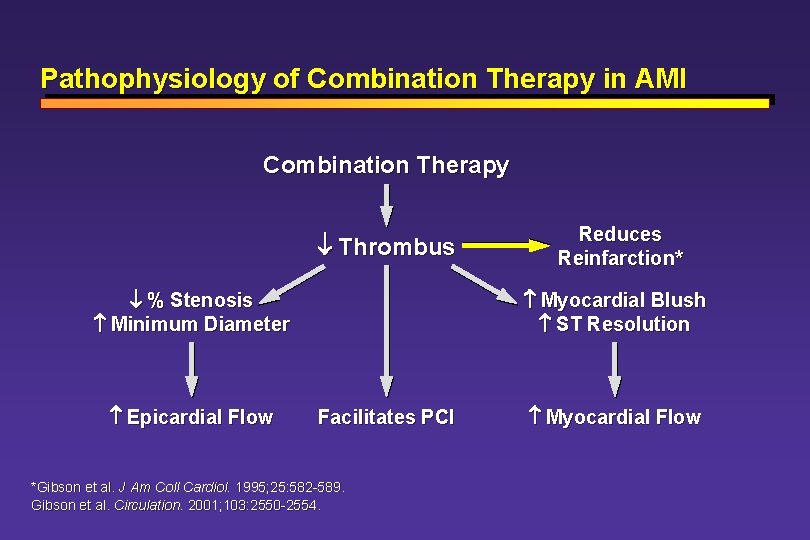 Pathophysiology of Combination Therapy in AMI

Combination Therapy

↓ Thrombus

Reduces Reinfarction*

↓ % Stenosis
↑ Minimum Diameter

↑ Myocardial Blush
↑ ST Resolution

↑ Epicardial Flow

Facilitates PCI

↑ Myocardial Flow

*Gibson et al. J Am Coll Cardiol. 1995;25:582-589.
Gibson et al. Circulation. 2001;103:2550-2554.